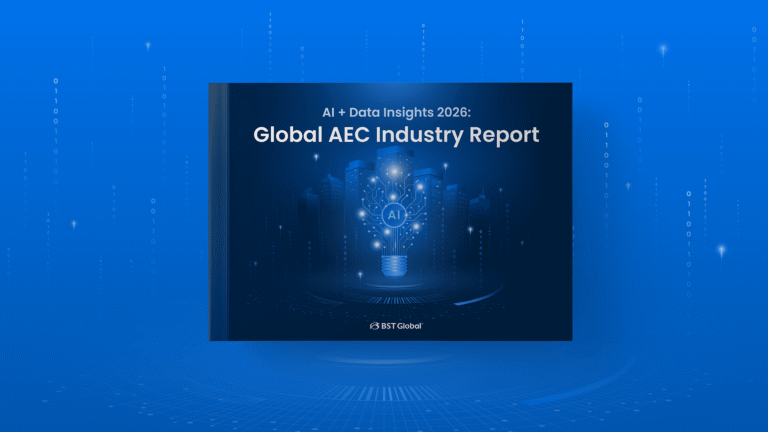 AI + Data Insights 2026:
Global AEC Industry Report

AI

BST Global